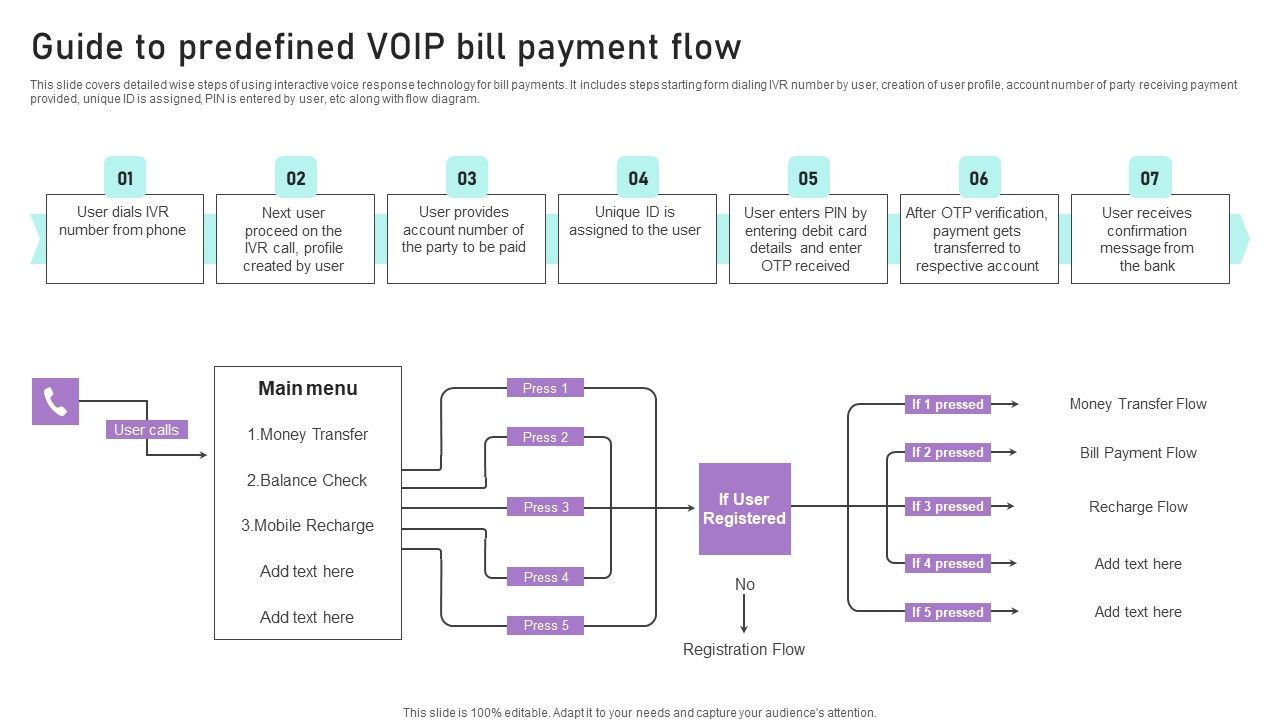 Guide to predefined VOIP bill payment flow

This slide covers detailed wise steps of using interactive voice response technology for bill payments. It includes steps starting form dialing IVR number by user, creation of user profile, account number of party receiving payment provided, unique ID is assigned, PIN is entered by user, etc along with flow diagram.

01
User dials IVR number from phone

02
Next user proceed on the IVR call, profile created by user

03
User provides account number of the party to be paid

04
Unique ID is assigned to the user

05
User enters PIN by entering debit card details and enter OTP received

06
After OTP verification, payment gets transferred to respective account

07
User receives confirmation message from the bank

User calls

Main menu
1.Money Transfer
2.Balance Check
3.Mobile Recharge
Add text here
Add text here

Press 1
Press 2
Press 3
Press 4
Press 5

If User Registered

No

Registration Flow

If 1 pressed
If 2 pressed
If 3 pressed
If 4 pressed
If 5 pressed

Money Transfer Flow
Bill Payment Flow
Recharge Flow
Add text here
Add text here

This slide is 100% editable. Adapt it to your needs and capture your audience's attention.